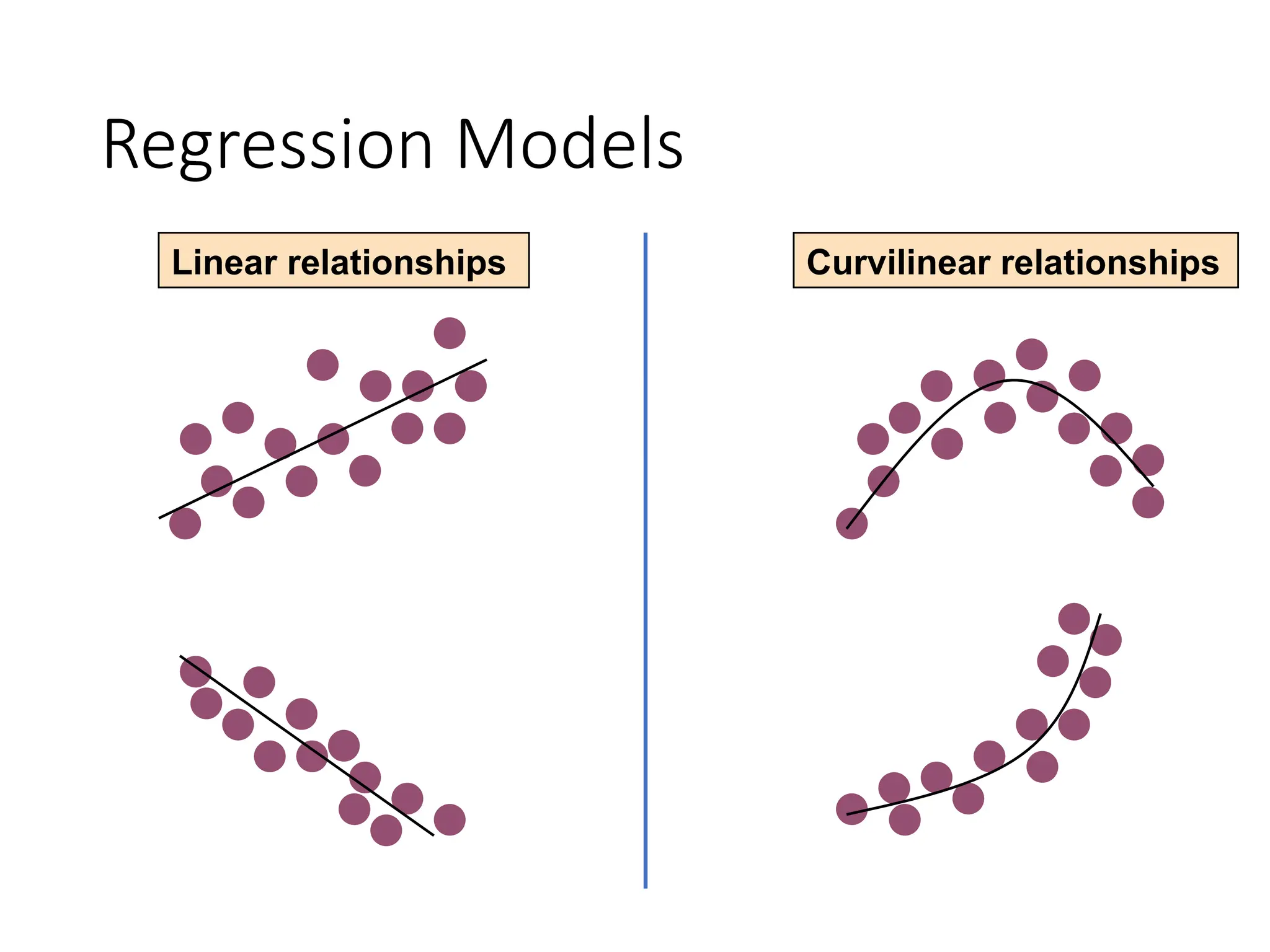 Regression Models

Linear relationships

Curvilinear relationships